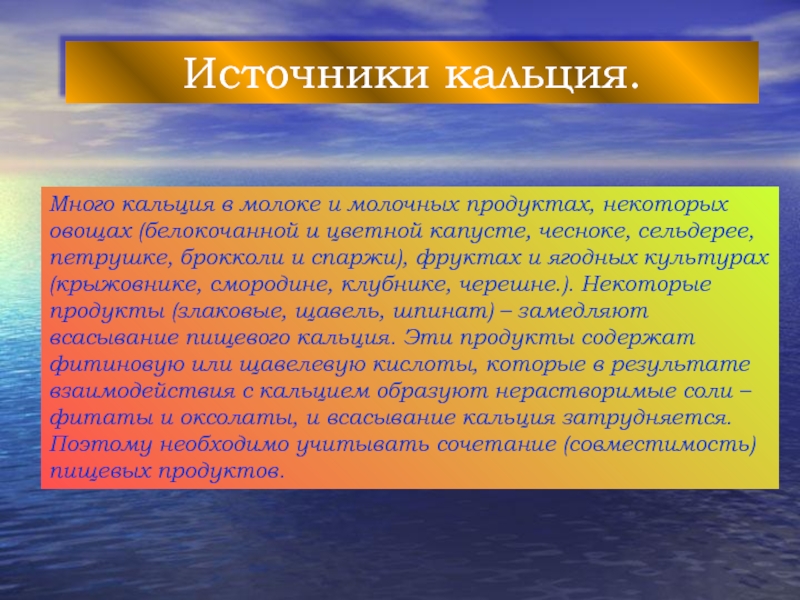 Источники кальция.

Много кальция в молоке и молочных продуктах, некоторых овощах (белокочанной и цветной капусте, чесноке, сельдерее, петрушке, брокколи и спаржи), фруктах и ягодных культурах (крыжовнике, смородине, клубнике, черешне.). Некоторые продукты (злаковые, щавель, шпинат) – замедляют всасывание пищевого кальция. Эти продукты содержат фитиновую или щавелевую кислоты, которые в результате взаимодействия с кальцием образуют нерастворимые соли – фитаты и оксолаты, и всасывание кальция затрудняется. Поэтому необходимо учитывать сочетание (совместимость) пищевых продуктов.